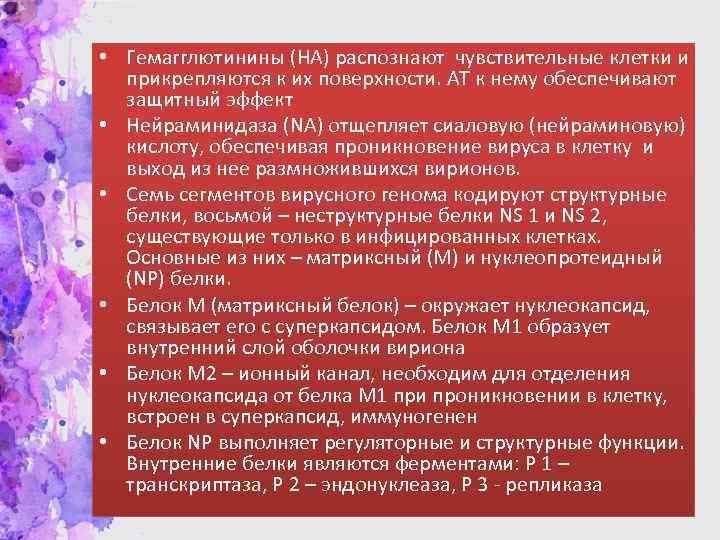 • Гемагглютинины (НА) распознают чувствительные клетки и прикрепляются к их поверхности. АТ к нему обеспечивают защитный эффект

• Нейраминидаза (NA) отщепляет сиаловую (нейраминовую) кислоту, обеспечивая проникновение вируса в клетку и выход из нее размножившихся вирионов.

• Семь сегментов вирусного генома кодируют структурные белки, восьмой – неструктурные белки NS 1 и NS 2, существующие только в инфицированных клетках. Основные из них – матриксный (М) и нуклеопротеидный (NP) белки.

• Белок М (матриксный белок) – окружает нуклеокапсид, связывает его с суперкапсидом. Белок М1 образует внутренний слой оболочки вириона

• Белок М2 – ионный канал, необходим для отделения нуклеокапсида от белка М1 при проникновении в клетку, встроен в суперкапсид, иммуногенен

• Белок NP выполняет регуляторные и структурные функции. Внутренние белки являются ферментами: Р 1 – транскриптаза, Р 2 – эндонуклеаза, Р 3 - репликаза